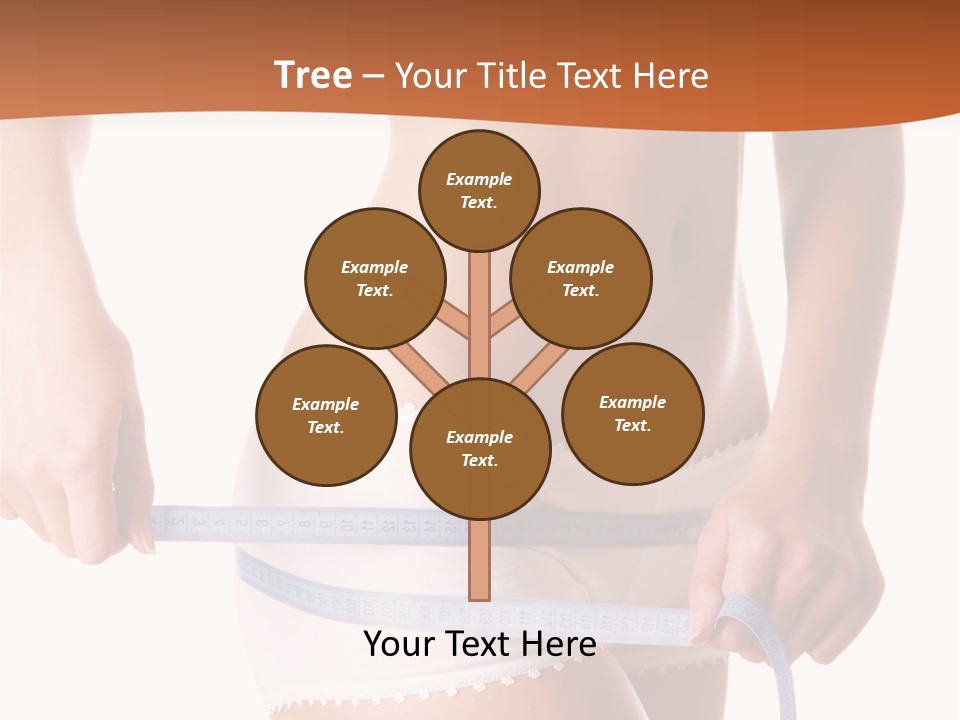 Tree – Your Title Text Here

Example Text.

Example Text.

Example Text.

Example Text.

Example Text.

Example Text.

Your Text Here